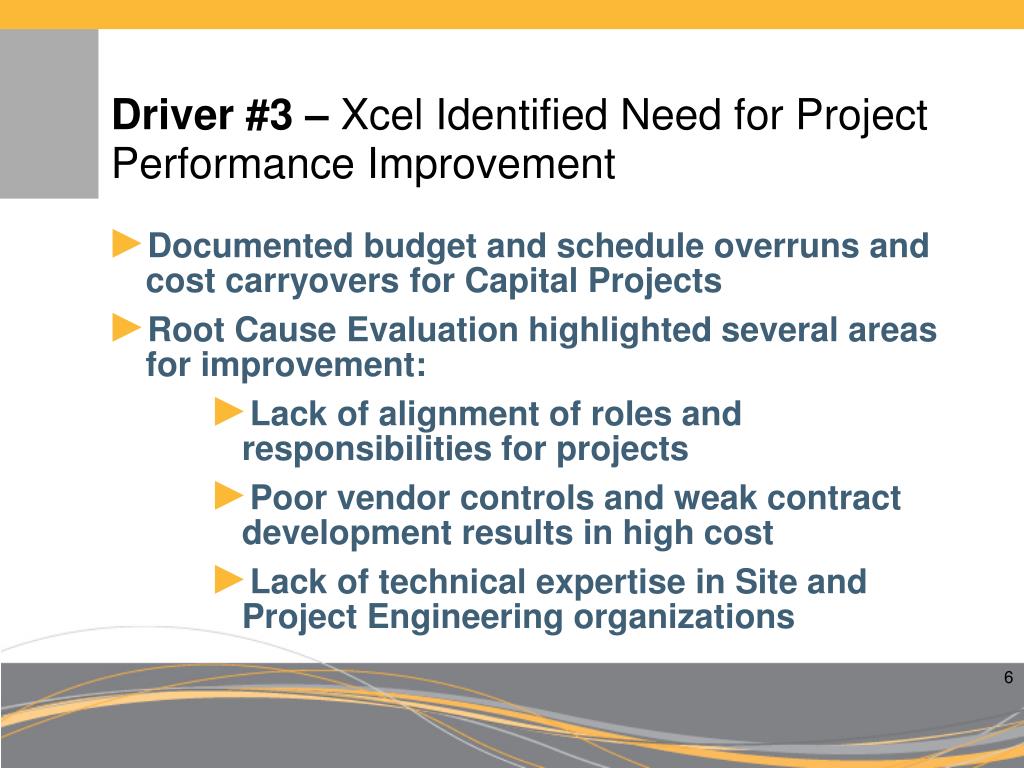 Driver #3 – Xcel Identified Need for Project Performance Improvement

►Documented budget and schedule overruns and cost carryovers for Capital Projects

►Root Cause Evaluation highlighted several areas for improvement:

►Lack of alignment of roles and responsibilities for projects

►Poor vendor controls and weak contract development results in high cost

►Lack of technical expertise in Site and Project Engineering organizations

6